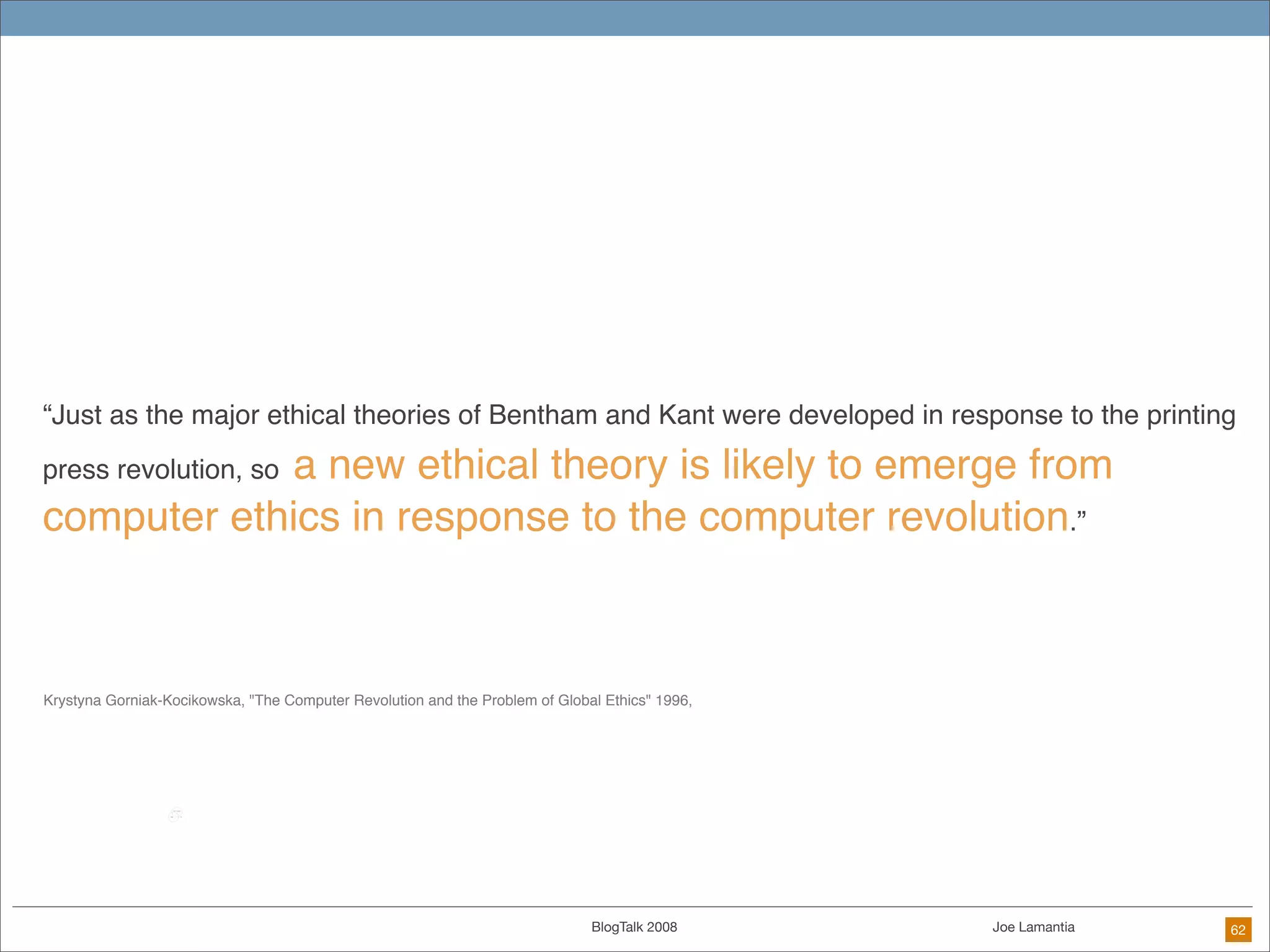 “Just as the major ethical theories of Bentham and Kant were developed in response to the printing press revolution, so a new ethical theory is likely to emerge from computer ethics in response to the computer revolution.”

Krystyna Gorniak-Kocikowska, "The Computer Revolution and the Problem of Global Ethics" 1996,

BlogTalk 2008

Joe Lamantia

62